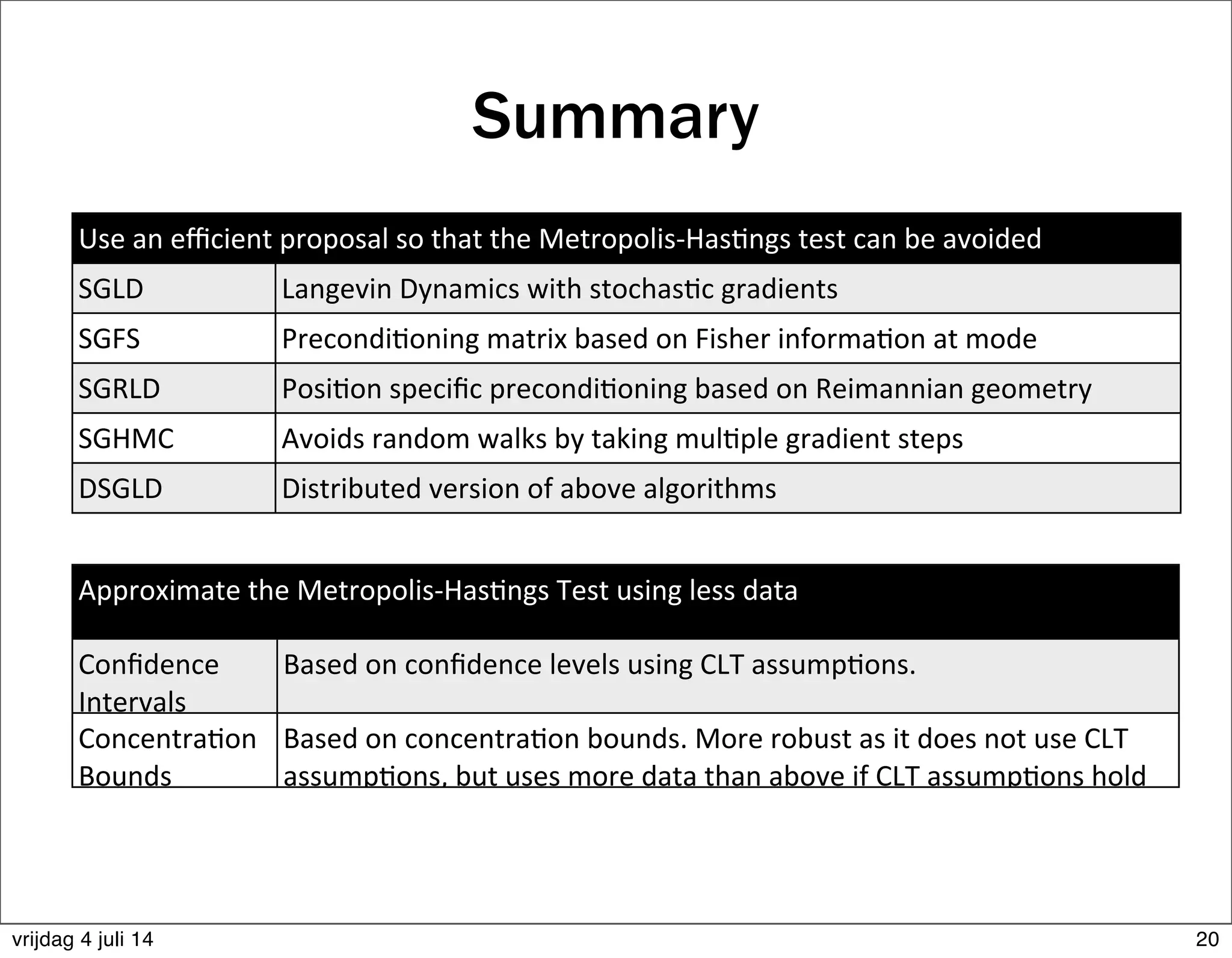 Summary

| Use an efficient proposal so that the Metropolis-Hastings test can be avoided | |
|---|---|
| SGLD | Langevin Dynamics with stochastic gradients |
| SGFS | Preconditioning matrix based on Fisher information at mode |
| SGRLD | Position specific preconditioning based on Reimannian geometry |
| SGHMC | Avoids random walks by taking multiple gradient steps |
| DSGLD | Distributed version of above algorithms |

| Approximate the Metropolis-Hastings Test using less data | |
|---|---|
| Confidence Intervals | Based on confidence levels using CLT assumptions. |
| Concentration Bounds | Based on concentration bounds. More robust as it does not use CLT assumptions, but uses more data than above if CLT assumptions hold |

vrijdag 4 juli 14

20